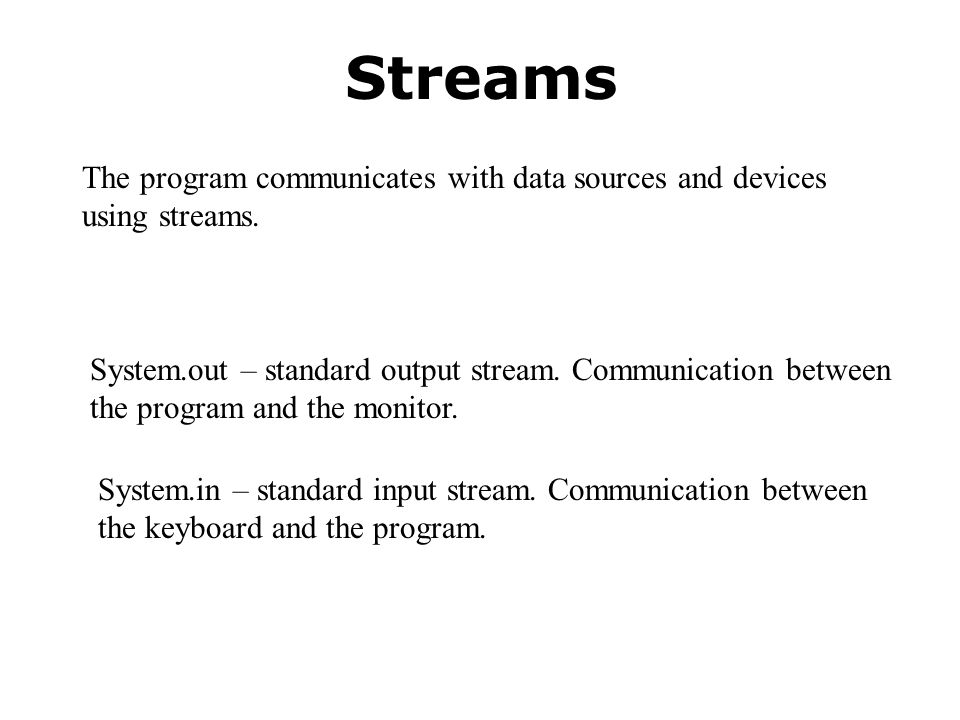 Streams

The program communicates with data sources and devices using streams.

System.out – standard output stream. Communication between the program and the monitor.

System.in – standard input stream. Communication between the keyboard and the program.